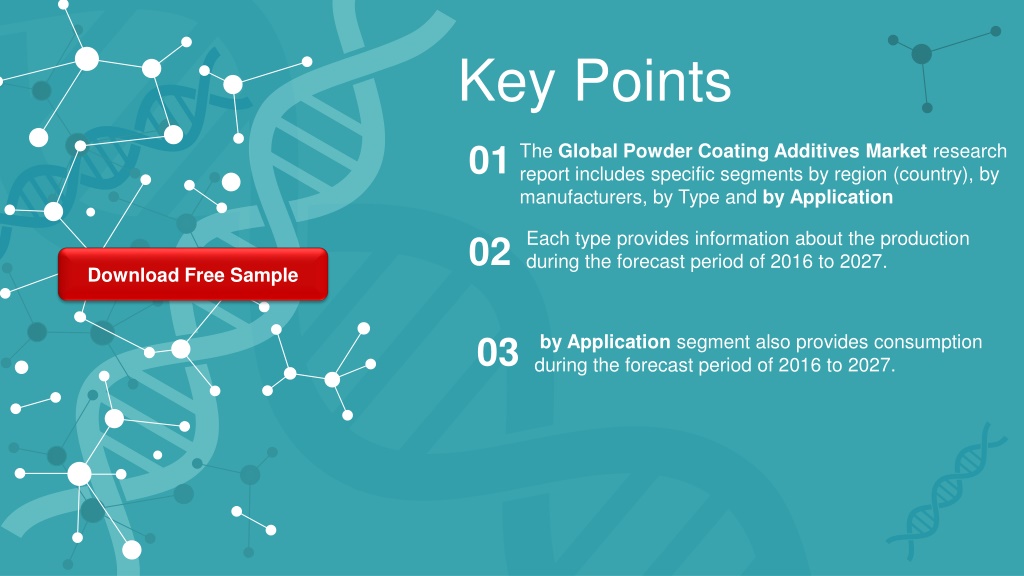 Key Points

01 The Global Powder Coating Additives Market research report includes specific segments by region (country), by manufacturers, by Type and by Application

02 Each type provides information about the production during the forecast period of 2016 to 2027.

Download Free Sample

03 by Application segment also provides consumption during the forecast period of 2016 to 2027.